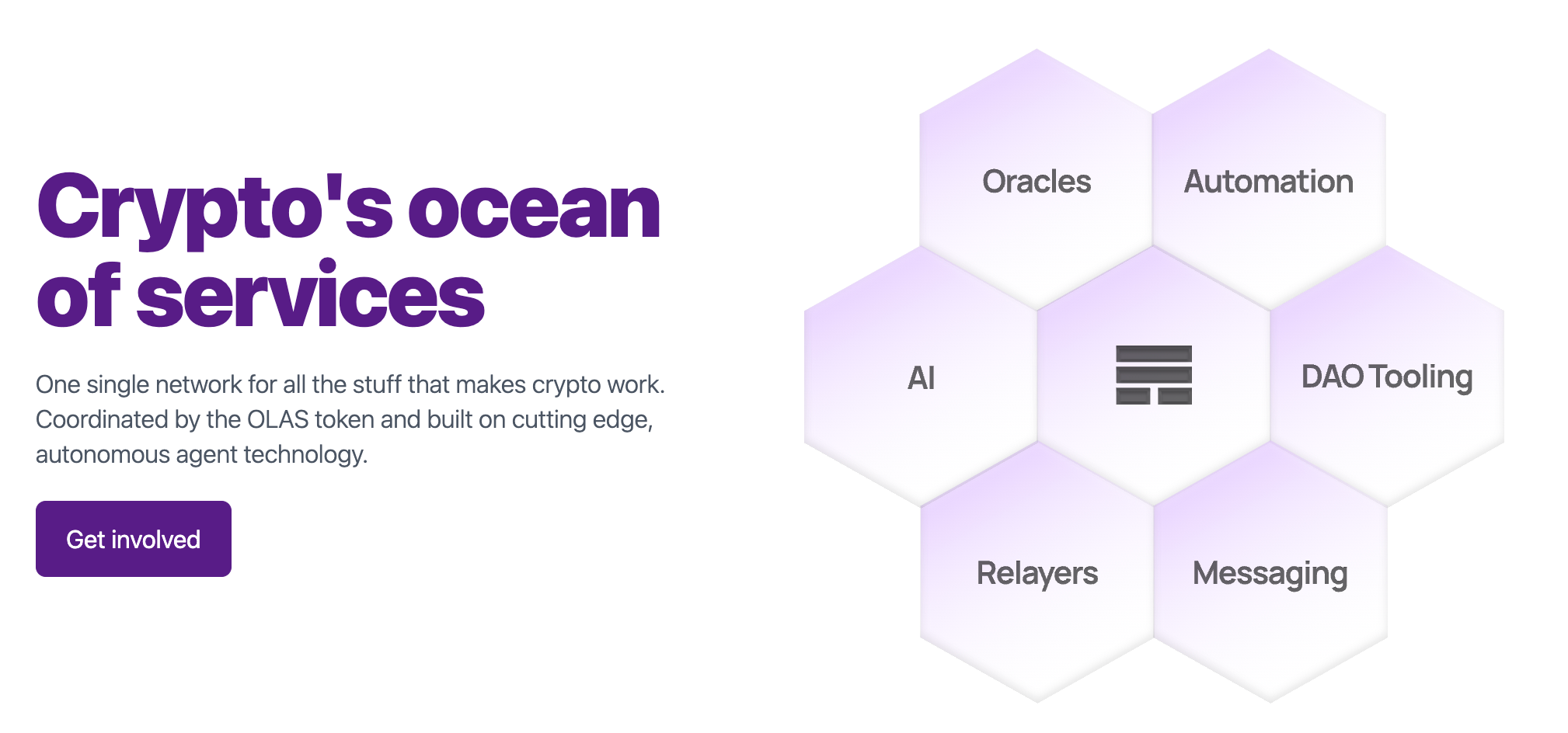 Crypto's ocean of services

One single network for all the stuff that makes crypto work. Coordinated by the OLAS token and built on cutting edge, autonomous agent technology.

Get involved

Oracles

Automation

AI

DAO Tooling

Relayers

Messaging